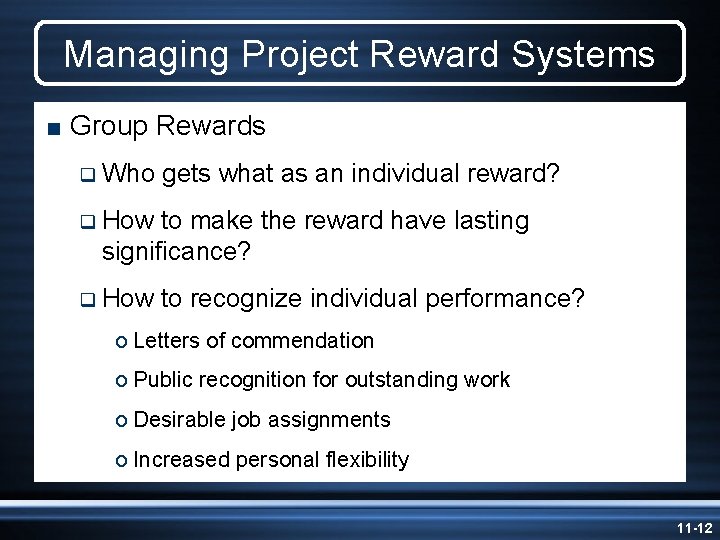 Managing Project Reward Systems

■ Group Rewards

❑ Who gets what as an individual reward?

❑ How to make the reward have lasting significance?

❑ How to recognize individual performance?

o Letters of commendation

o Public recognition for outstanding work

o Desirable job assignments

o Increased personal flexibility

11-12